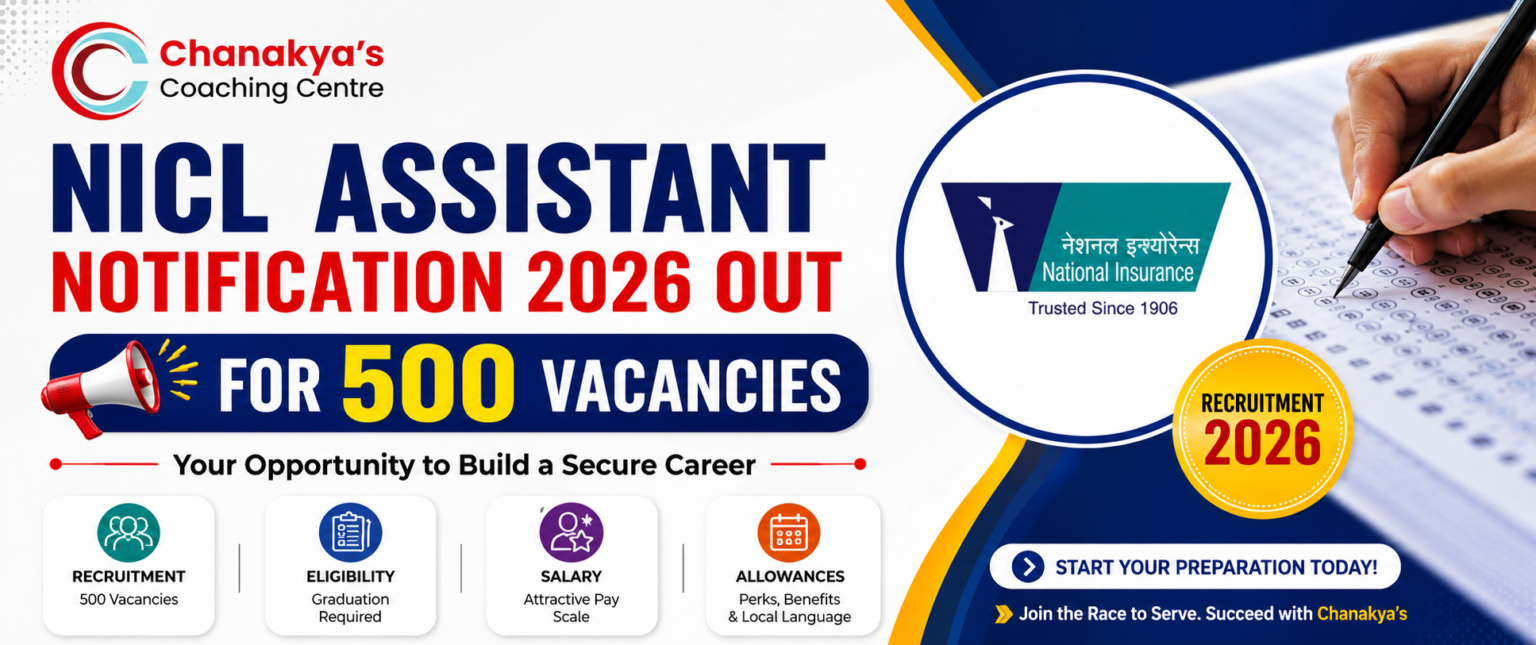 Chanakya's Coaching Centre

NICL ASSISTANT NOTIFICATION 2026 OUT

FOR 500 VACANCIES

Your Opportunity to Build a Secure Career

RECRUITMENT
500 Vacancies

ELIGIBILITY
Graduation Required

SALARY
Attractive Pay Scale

ALLOWANCES
Perks, Benefits & Local Language

नेशनल इन्श्योरेन्स
National Insurance
Trusted Since 1906

RECRUITMENT 2026

START YOUR PREPARATION TODAY!

Join the Race to Serve. Succeed with Chanakya's